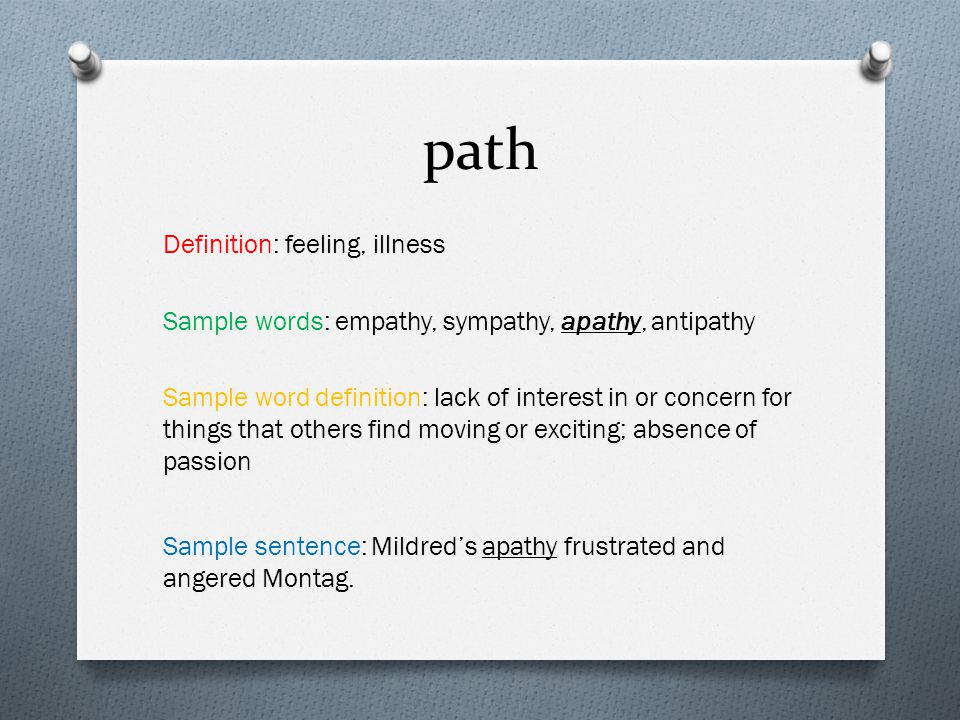 path

Definition: feeling, illness

Sample words: empathy, sympathy, apathy, antipathy

Sample word definition: lack of interest in or concern for things that others find moving or exciting; absence of passion

Sample sentence: Mildred's apathy frustrated and angered Montag.